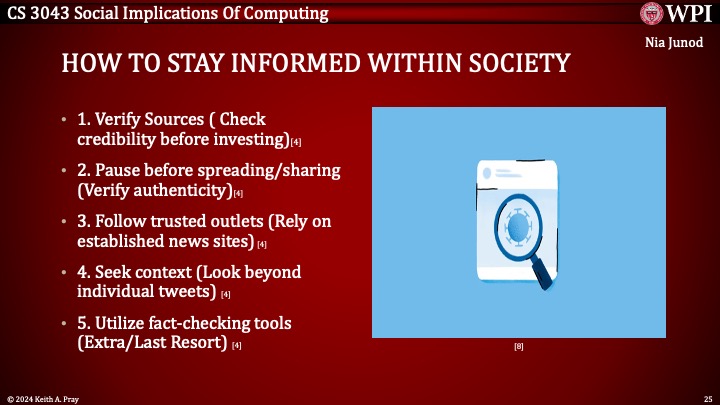 CS 3043 Social Implications Of Computing

WPI

Nia Junod

HOW TO STAY INFORMED WITHIN SOCIETY

• 1. Verify Sources ( Check credibility before investing)[4]

• 2. Pause before spreading/sharing (Verify authenticity)[4]

• 3. Follow trusted outlets (Rely on established news sites) [4]

• 4. Seek context (Look beyond individual tweets) [4]

• 5. Utilize fact-checking tools (Extra/Last Resort) [4]

[8]

© 2024 Keith A. Pray

25